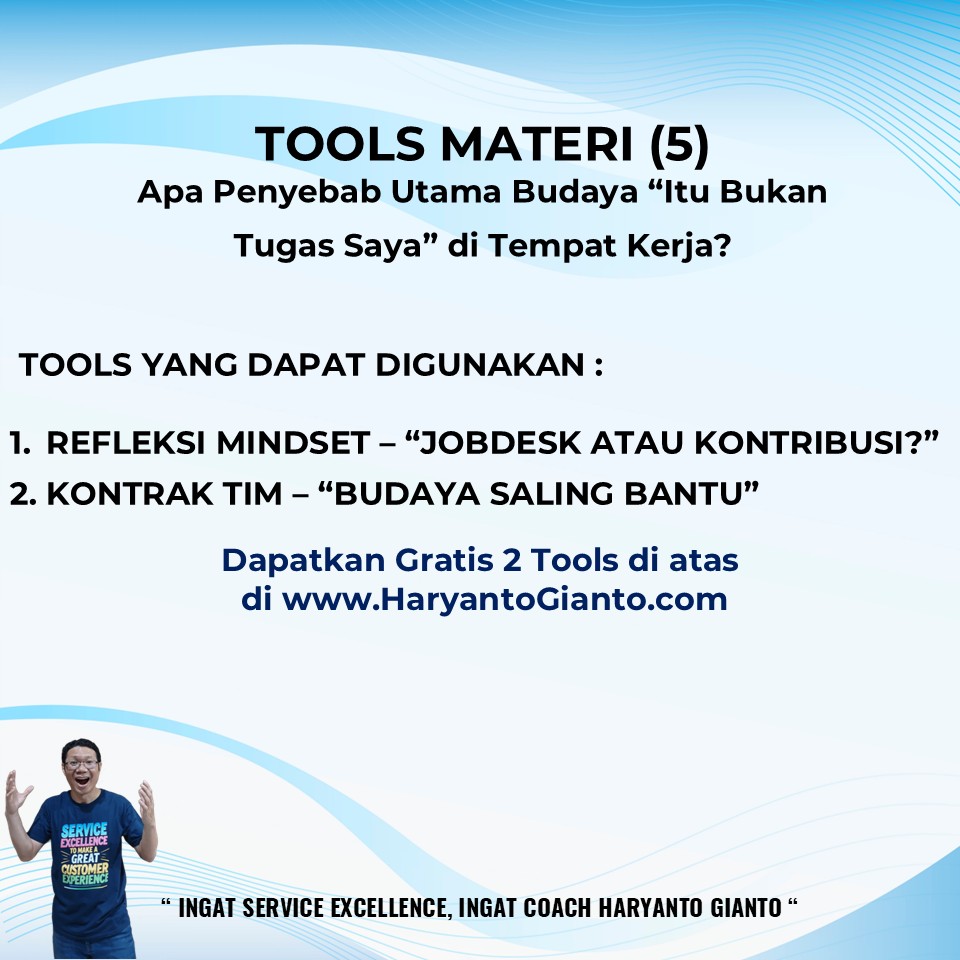 TOOLS MATERI (5)
Apa Penyebab Utama Budaya “Itu Bukan Tugas Saya” di Tempat Kerja?

TOOLS YANG DAPAT DIGUNAKAN :

1. REFLEKSI MINDSET – “JOBDESK ATAU KONTRIBUSI?”
2. KONTRAK TIM – “BUDAYA SALING BANTU”

Dapatkan Gratis 2 Tools di atas di www.HaryantoGianto.com

SERVICE EXCELLENCE TO MAKE A GREAT CUSTOMER EXPERIENCE

“ INGAT SERVICE EXCELLENCE, INGAT COACH HARYANTO GIANTO “